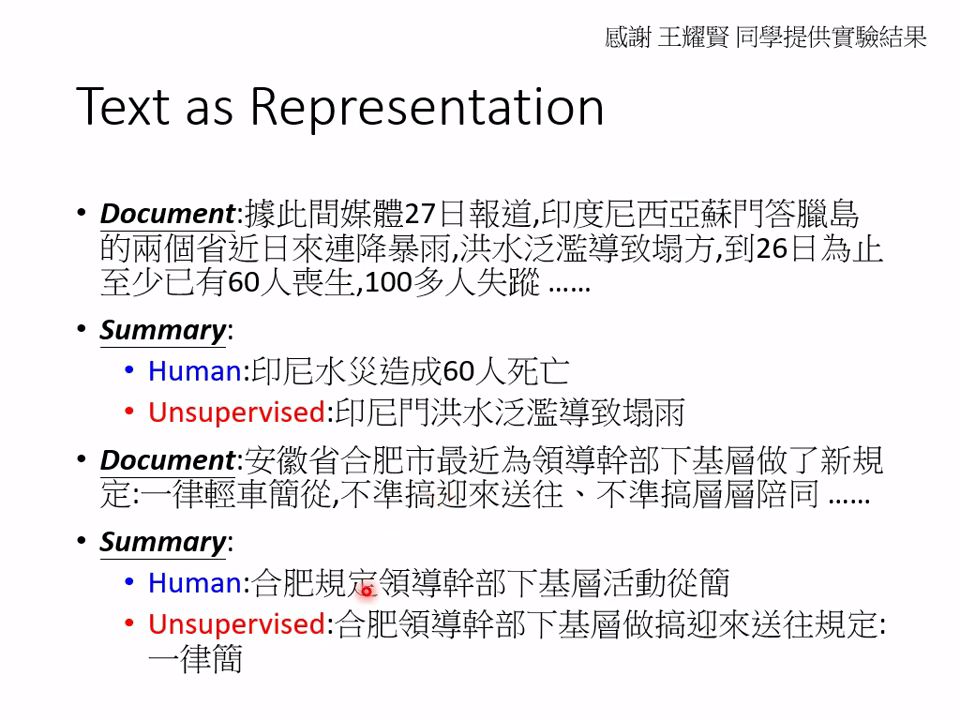 感謝 王耀賢 同學提供實驗結果

Text as Representation

• Document:據此間媒體27日報道,印度尼西亞蘇門答臘島的兩個省近日來連降暴雨,洪水泛濫導致塌方,到26日為止至少已有60人喪生,100多人失蹤 ……

• Summary:
  • Human:印尼水災造成60人死亡
  • Unsupervised:印尼門洪水泛濫導致塌雨

• Document:安徽省合肥市最近為領導幹部下基層做了新規定:一律輕車簡從,不準搞迎來送往、不準搞層層陪同 ……

• Summary:
  • Human:合肥規定領導幹部下基層活動從簡
  • Unsupervised:合肥領導幹部下基層做搞迎來送往規定:一律簡